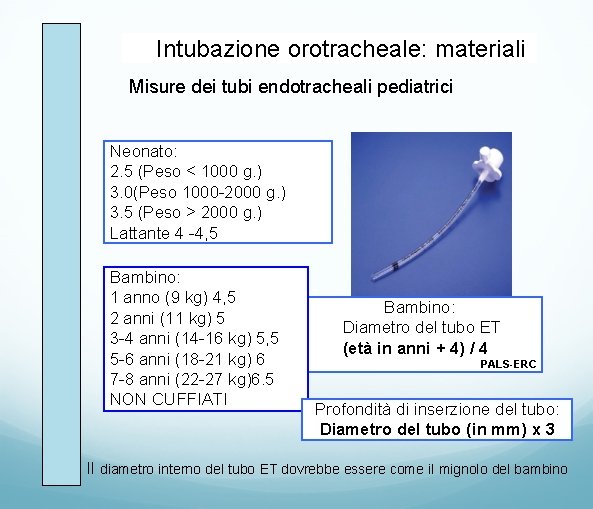 Intubazione orotracheale: materiali

Misure dei tubi endotracheali pediatrici

Neonato:
2.5 (Peso < 1000 g.)
3.0(Peso 1000-2000 g.)
3.5 (Peso > 2000 g.)
Lattante 4 -4,5

Bambino:
1 anno (9 kg) 4,5
2 anni (11 kg) 5
3-4 anni (14-16 kg) 5,5
5-6 anni (18-21 kg) 6
7-8 anni (22-27 kg)6.5
NON CUFFIATI

Bambino:
Diametro del tubo ET
(età in anni + 4) / 4
PALS-ERC

Profondità di inserzione del tubo:
Diametro del tubo (in mm) x 3

Il diametro interno del tubo ET dovrebbe essere come il mignolo del bambino